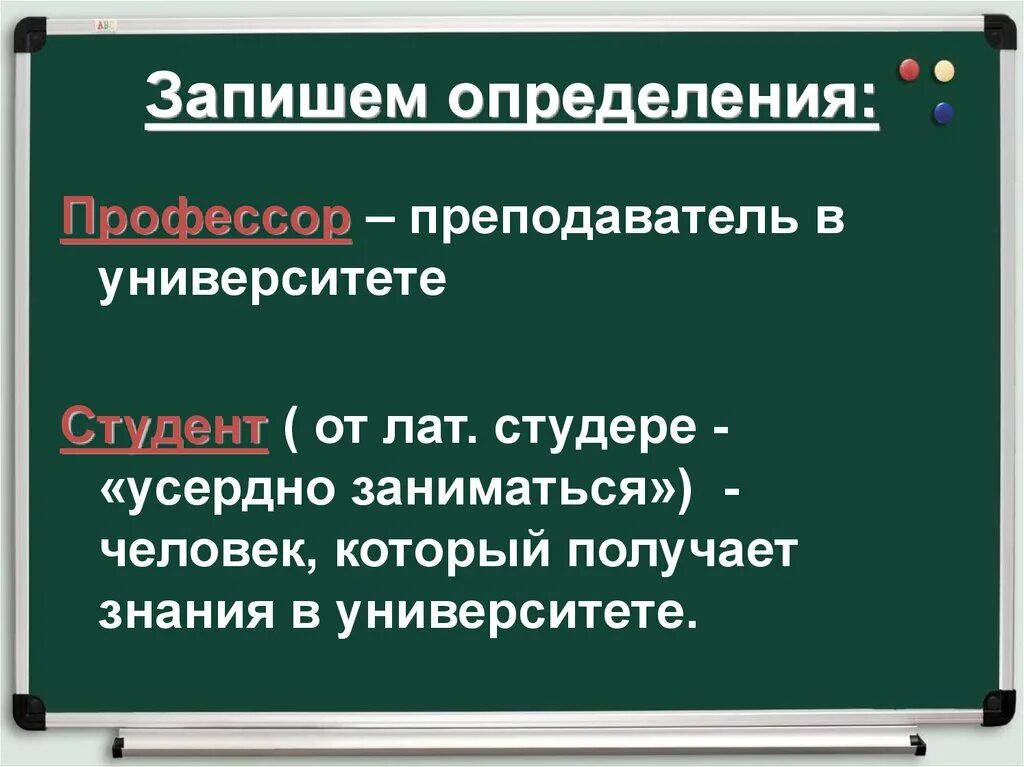 Запишем определения:

Профессор – преподаватель в университете

Студент ( от лат. студере - «усердно заниматься») - человек, который получает знания в университете.